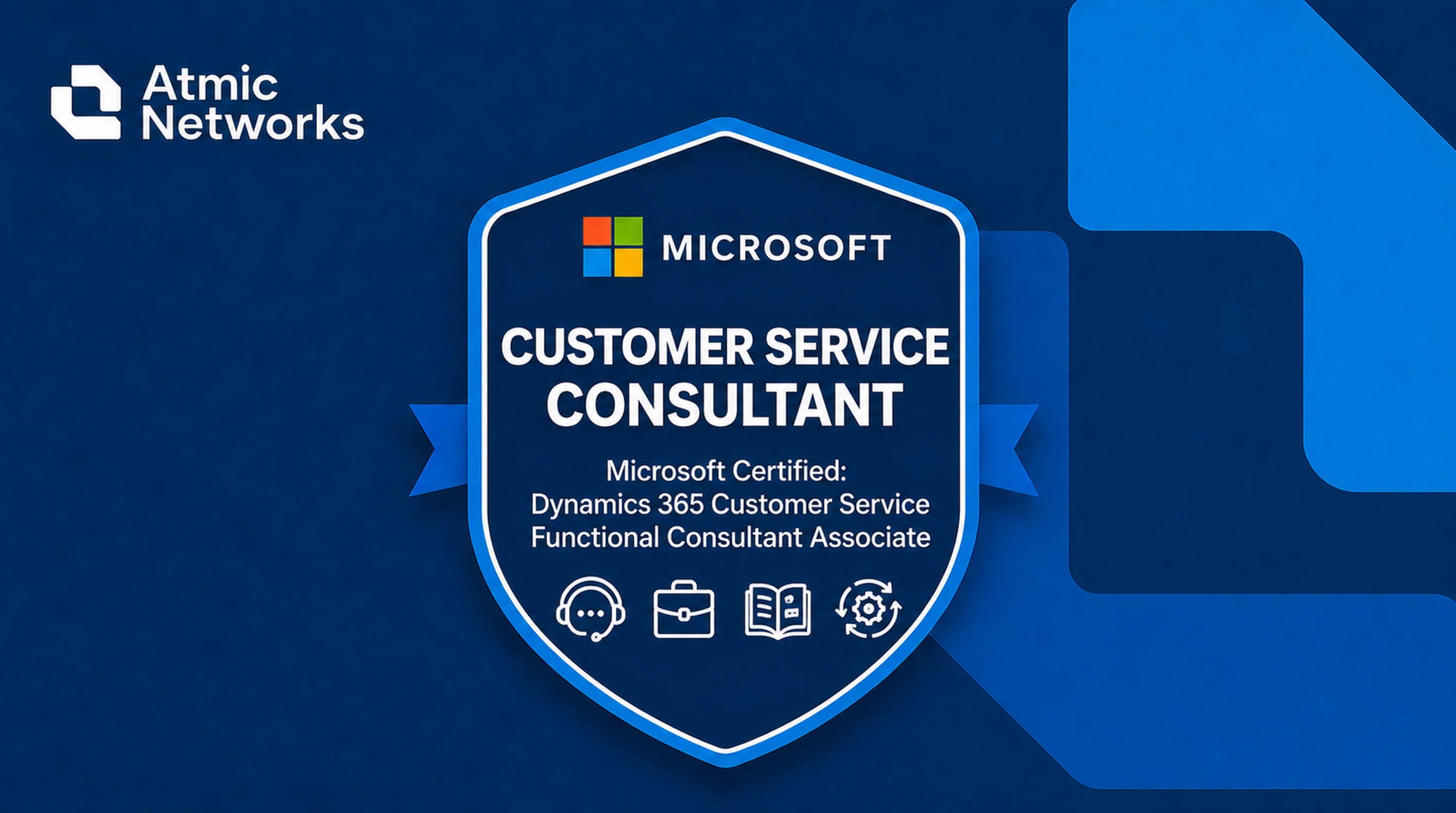 Atmic Networks

MICROSOFT

CUSTOMER SERVICE CONSULTANT

Microsoft Certified: Dynamics 365 Customer Service Functional Consultant Associate